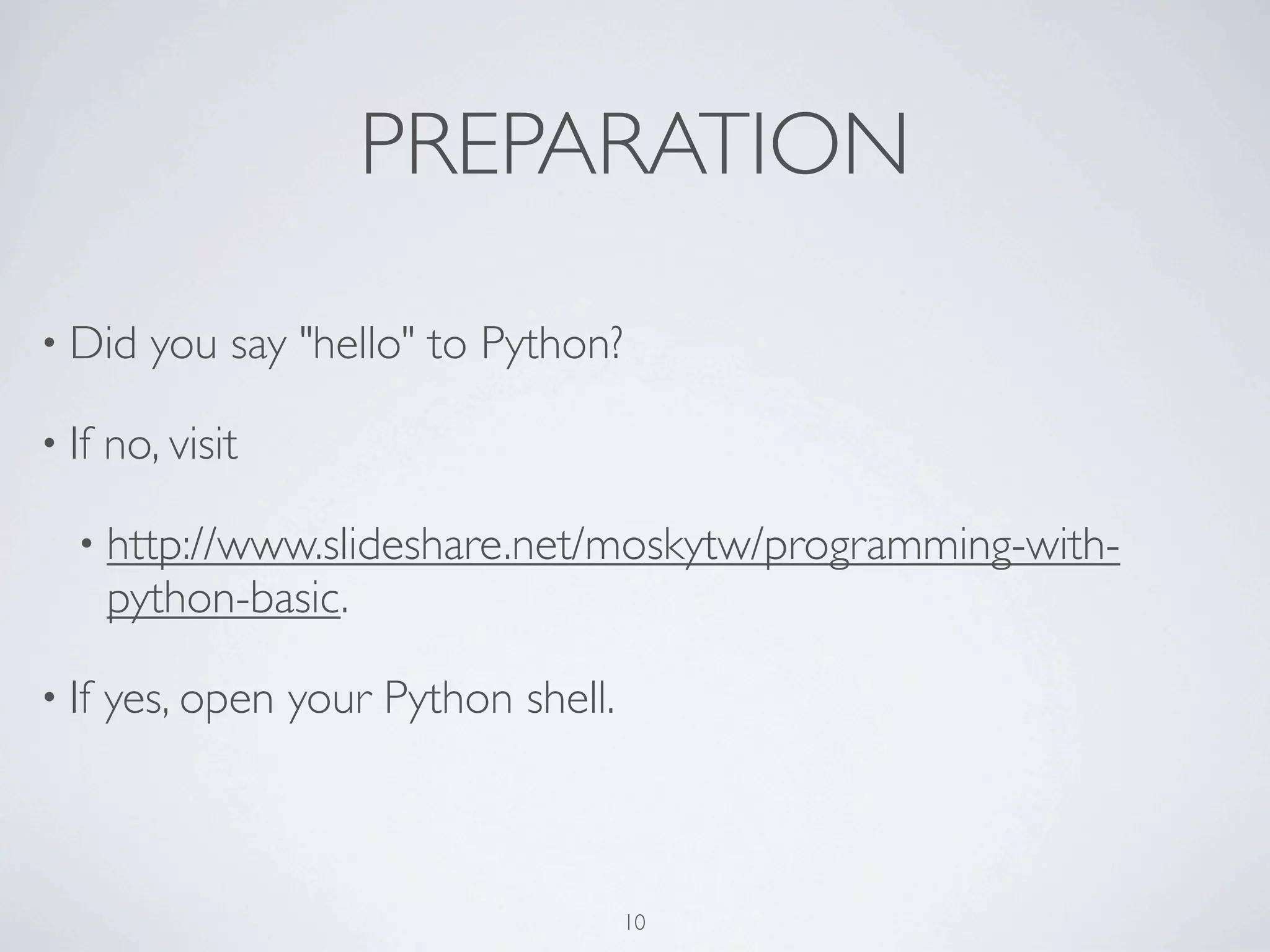 PREPARATION

• Did you say "hello" to Python?

• If no, visit

• http://www.slideshare.net/moskytw/programming-with-python-basic.

• If yes, open your Python shell.

10